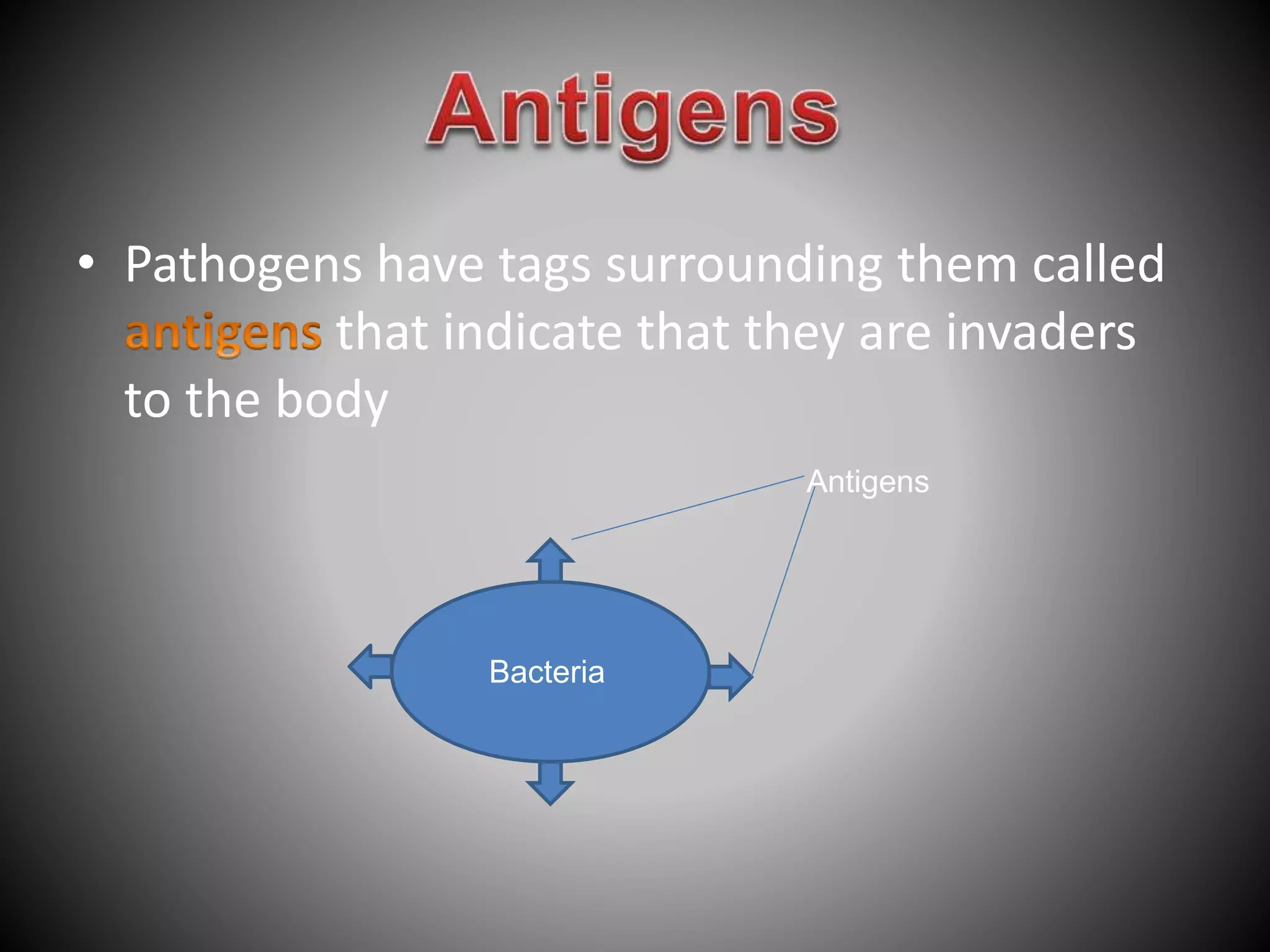 Antigens

• Pathogens have tags surrounding them called antigens that indicate that they are invaders to the body

Antigens

Bacteria